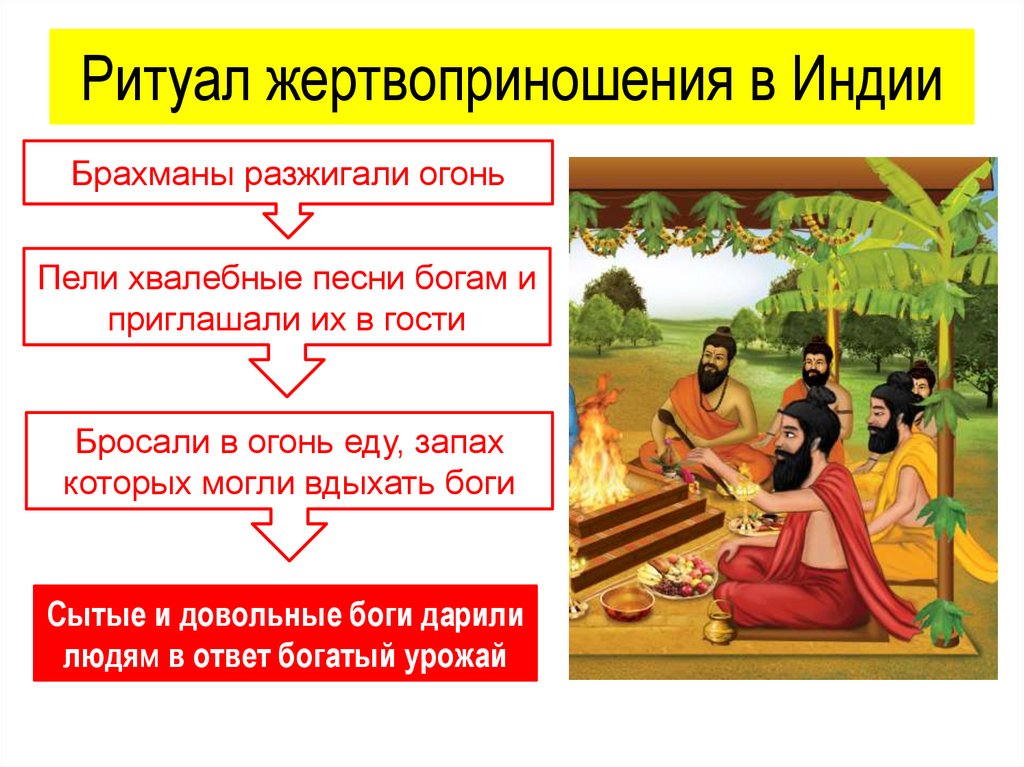 Ритуал жертвоприношения в Индии

Брахманы разжигали огонь

Пели хвалебные песни богам и приглашали их в гости

Бросали в огонь еду, запах которых могли вдыхать боги

Сытые и довольные боги дарили людям в ответ богатый урожай